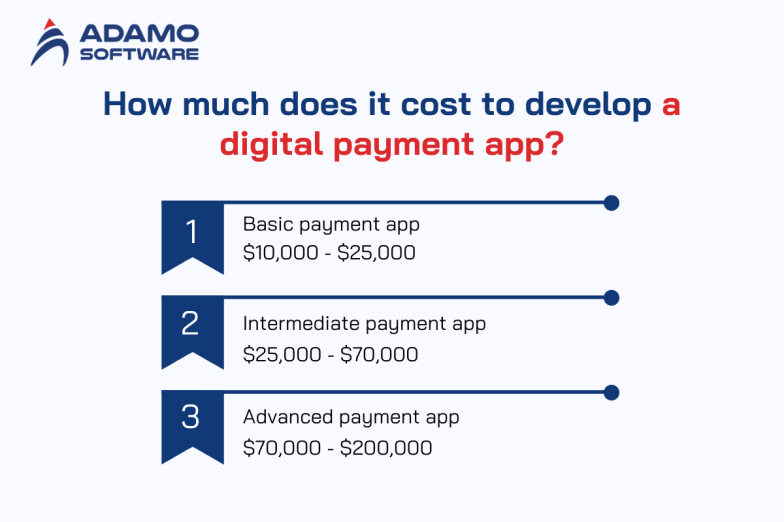 ADAMO
SOFTWARE

How much does it cost to develop a digital payment app?

1
Basic payment app
\$10,000 - \$25,000

2
Intermediate payment app
\$25,000 - \$70,000

3
Advanced payment app
\$70,000 - \$200,000